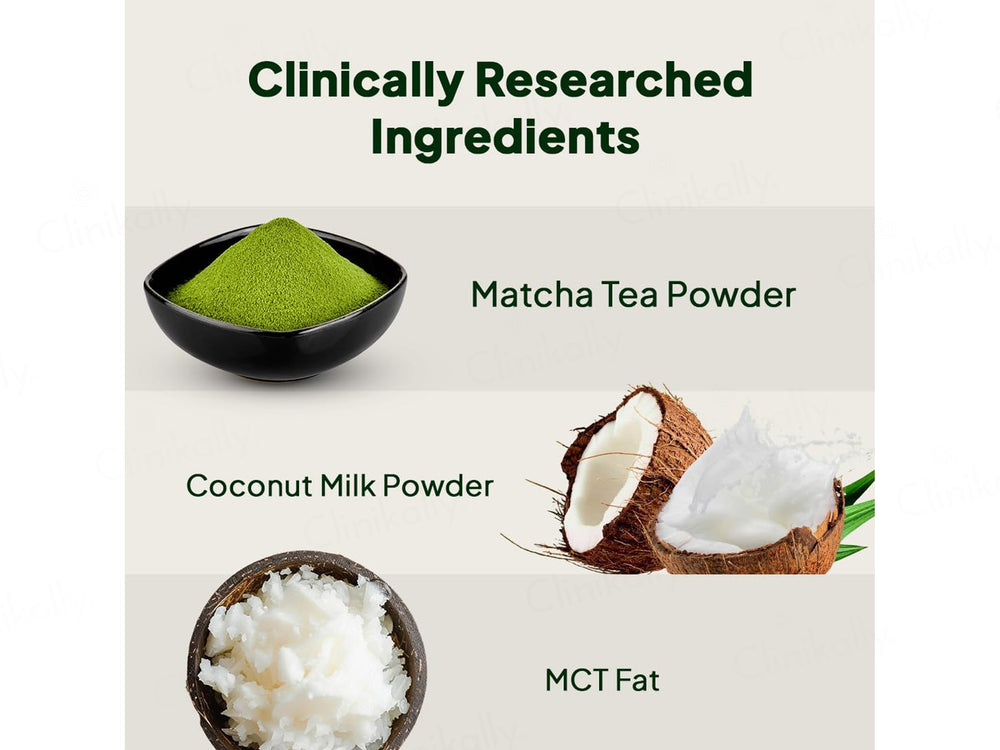 Clinically Researched Ingredients

Matcha Tea Powder

Coconut Milk Powder

MCT Fat

Clinikally